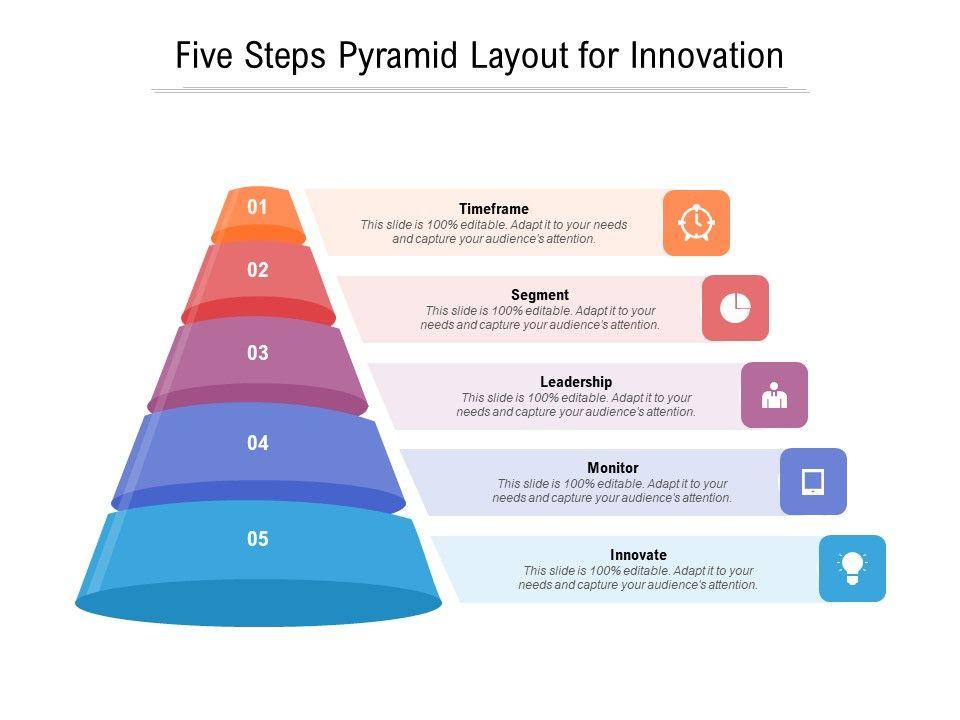 Five Steps Pyramid Layout for Innovation

01

Timeframe
This slide is 100% editable. Adapt it to your needs and capture your audience's attention.

02

Segment
This slide is 100% editable. Adapt it to your needs and capture your audience's attention.

03

Leadership
This slide is 100% editable. Adapt it to your needs and capture your audience's attention.

04

Monitor
This slide is 100% editable. Adapt it to your needs and capture your audience's attention.

05

Innovate
This slide is 100% editable. Adapt it to your needs and capture your audience's attention.